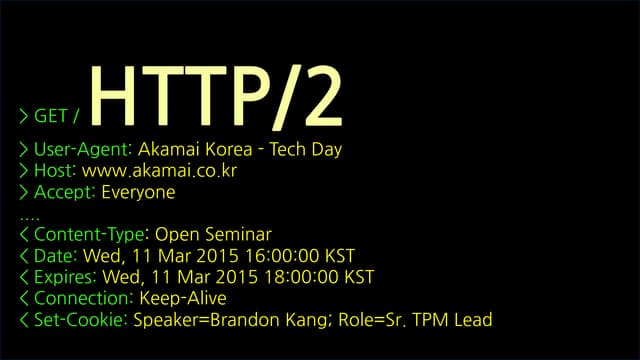 > GET / HTTP/2
> User-Agent: Akamai Korea - Tech Day
> Host: www.akamai.co.kr
> Accept: Everyone
....
< Content-Type: Open Seminar
< Date: Wed, 11 Mar 2015 16:00:00 KST
< Expires: Wed, 11 Mar 2015 18:00:00 KST
< Connection: Keep-Alive
< Set-Cookie: Speaker=Brandon Kang; Role=Sr. TPM Lead